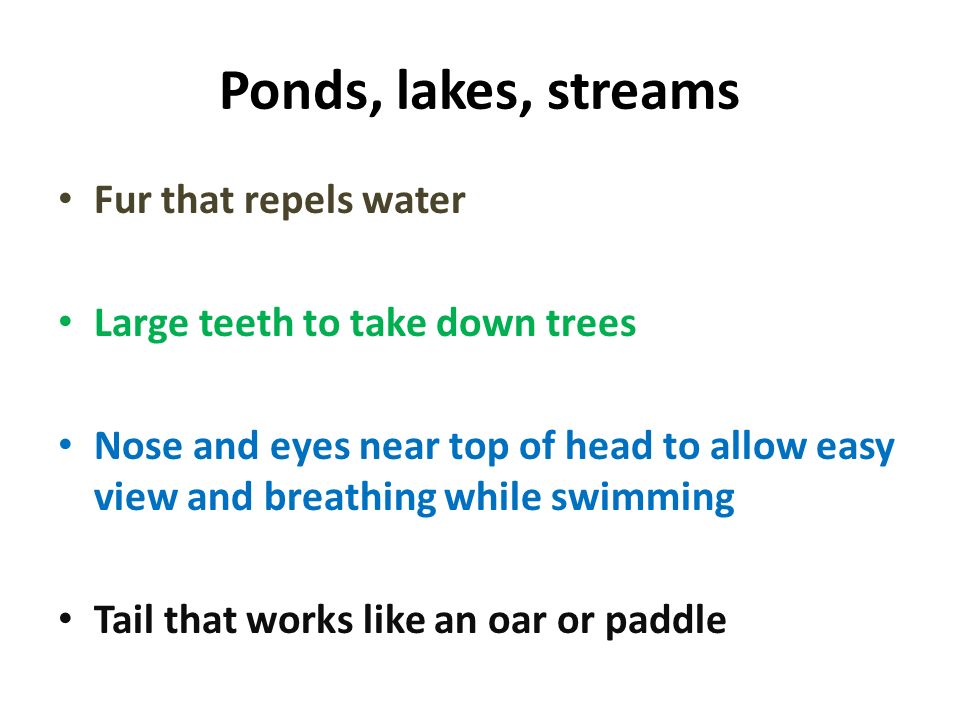 Ponds, lakes, streams

• Fur that repels water

• Large teeth to take down trees

• Nose and eyes near top of head to allow easy view and breathing while swimming

• Tail that works like an oar or paddle